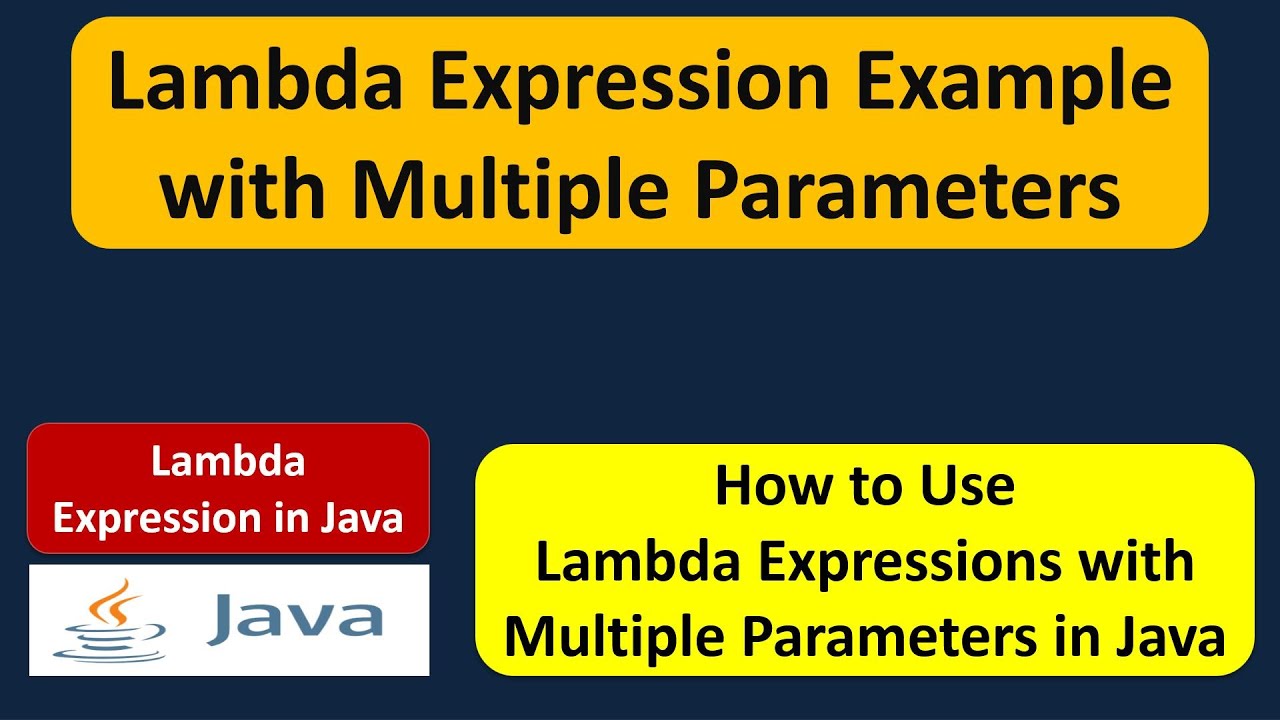 Lambda Expression Example with Multiple Parameters

Lambda Expression in Java

Java

How to Use Lambda Expressions with Multiple Parameters in Java